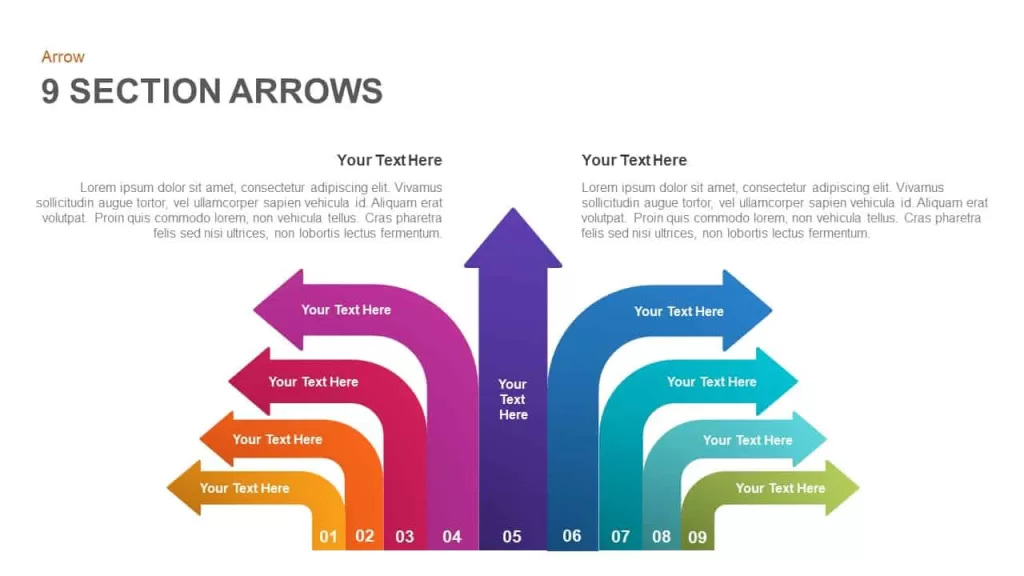 Arrow
9 SECTION ARROWS

Your Text Here
Lorem ipsum dolor sit amet, consectetur adipiscing elit. Vivamus sollicitudin augue tortor, vel ullamcorper sapien vehicula id. Aliquam erat volutpat. Proin quis commodo lorem, non vehicula tellus. Cras pharetra felis sed nisi ultrices, non lobortis lectus fermentum.

Your Text Here
Lorem ipsum dolor sit amet, consectetur adipiscing elit. Vivamus sollicitudin augue tortor, vel ullamcorper sapien vehicula id. Aliquam erat volutpat. Proin quis commodo lorem, non vehicula tellus. Cras pharetra felis sed nisi ultrices, non lobortis lectus fermentum.

Your Text Here
Your Text Here
Your Text Here
Your Text Here
Your Text Here
Your Text Here
Your Text Here
Your Text Here
Your Text Here

01 02 03 04 05 06 07 08 09